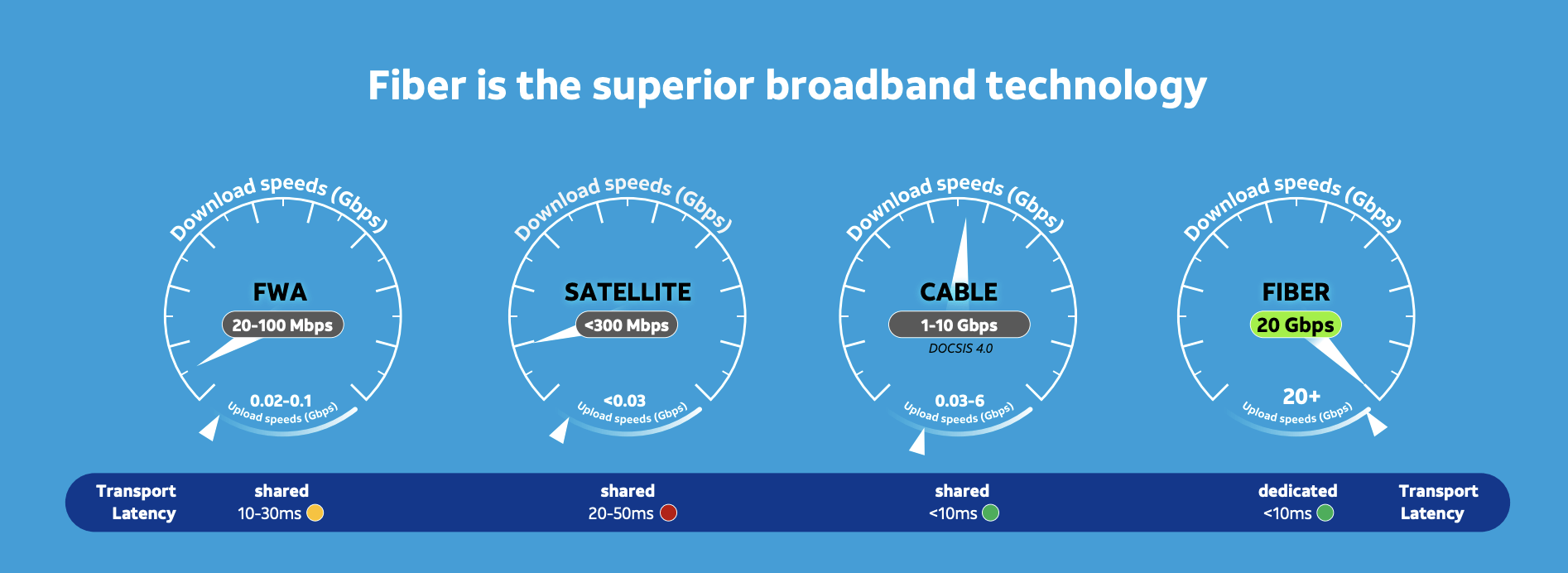 Fiber is the superior broadband technology

Download speeds (Gbps)
FWA
20-100 Mbps
0.02-0.1
Upload speeds (Gbps)

Download speeds (Gbps)
SATELLITE
<300 Mbps
<0.03
Upload speeds (Gbps)

Download speeds (Gbps)
CABLE
1-10 Gbps
DOCSIS 4.0
0.03-6
Upload speeds (Gbps)

Download speeds (Gbps)
FIBER
20 Gbps
20+
Upload speeds (Gbps)

Transport
Latency
shared
10-30ms
shared
20-50ms
shared
<10ms
dedicated
<10ms
Transport
Latency